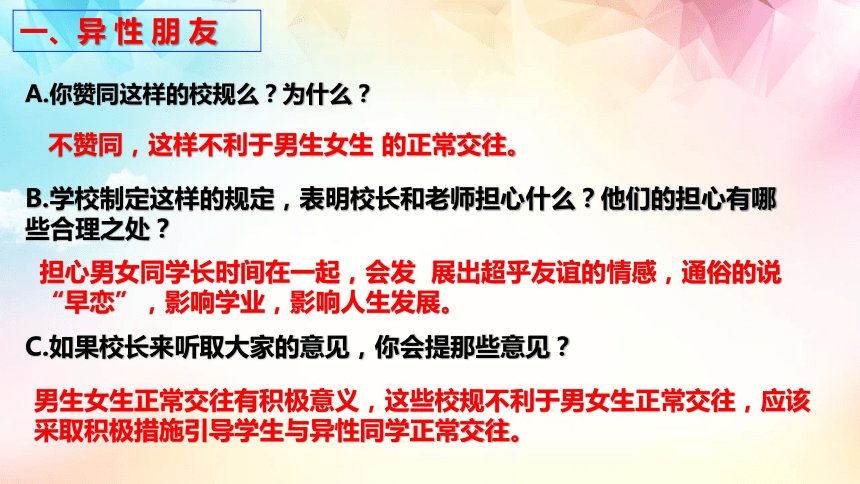 一、异性朋友

A.你赞同这样的校规么？为什么？

不赞同，这样不利于男生女生 的正常交往。

B.学校制定这样的规定，表明校长和老师担心什么？他们的担心有哪些合理之处？

担心男女同学长时间在一起，会发 展出超乎友谊的情感，通俗的说“早恋”，影响学业，影响人生发展。

C.如果校长来听取大家的意见，你会提那些意见？

男生女生正常交往有积极意义，这些校规不利于男女生正常交往，应该采取积极措施引导学生与异性同学正常交往。